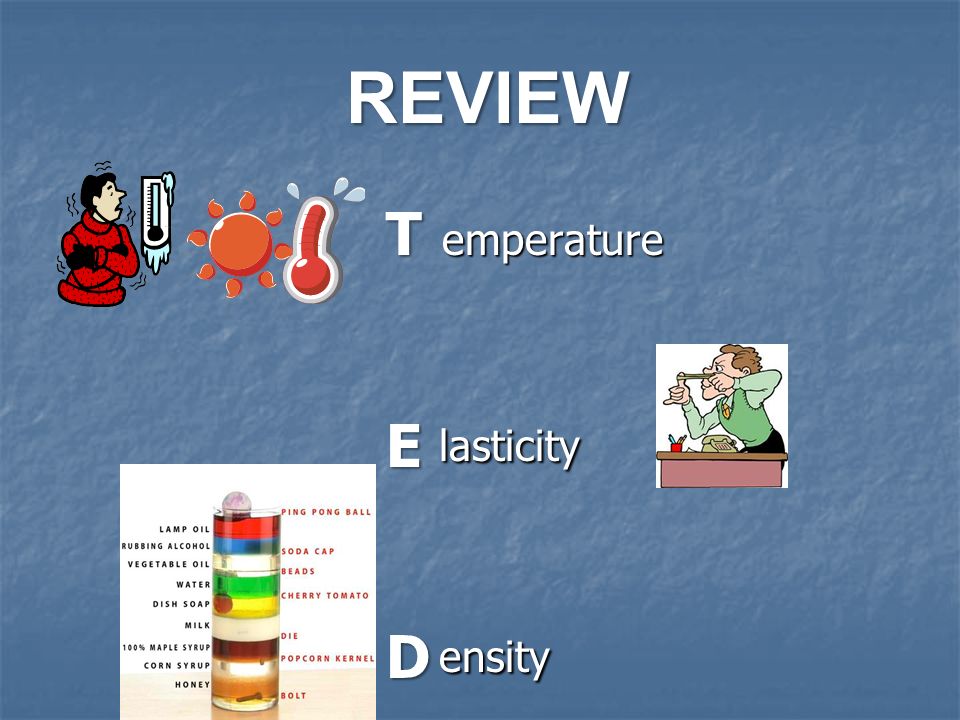 REVIEW

T emperature

E lasticity

D ensity

LAMP OIL
RUBBING ALCOHOL
VEGETABLE OIL
WATER
DISH SOAP
MILK
100% MAPLE SYRUP
CORN SYRUP
HONEY

PING PONG BALL
SODA CAP
BEADS
CHERRY TOMATO
DIE
POPCORN KERNEL
BOLT